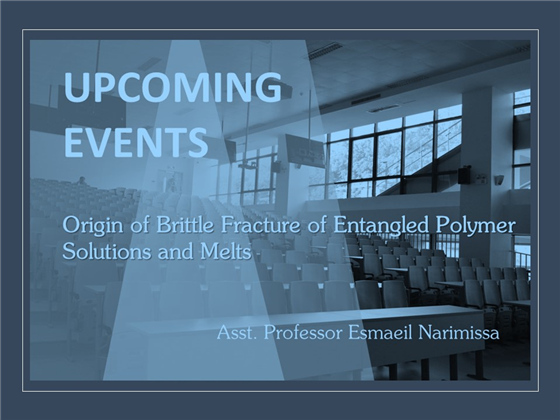 UPCOMING EVENTS

Origin of Brittle Fracture of Entangled Polymer Solutions and Melts

Asst. Professor Esmaeil Narimissa